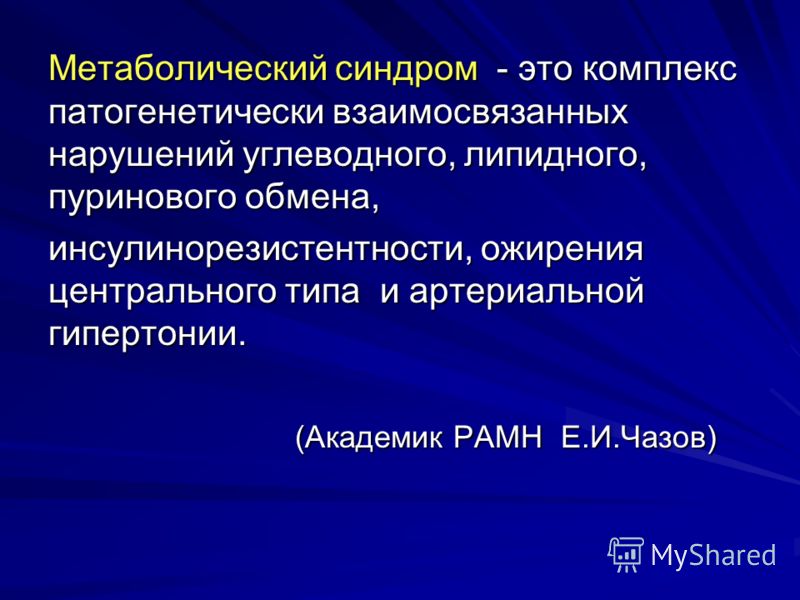 Метаболический синдром - это комплекс патогенетически взаимосвязанных нарушений углеводного, липидного, пуринового обмена,

инсулинорезистентности, ожирения центрального типа и артериальной гипертонии.

(Академик РАМН Е.И.Чазов)

MyShared